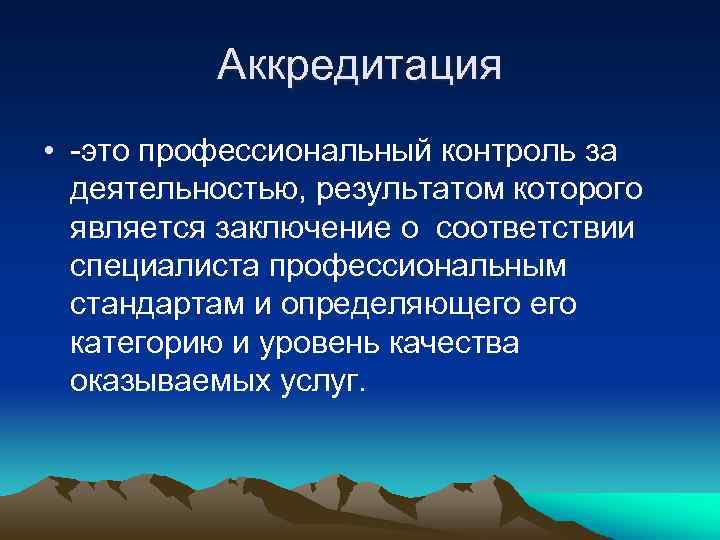 Аккредитация

• -это профессиональный контроль за деятельностью, результатом которого является заключение о соответствии специалиста профессиональным стандартам и определяющего его категорию и уровень качества оказываемых услуг.